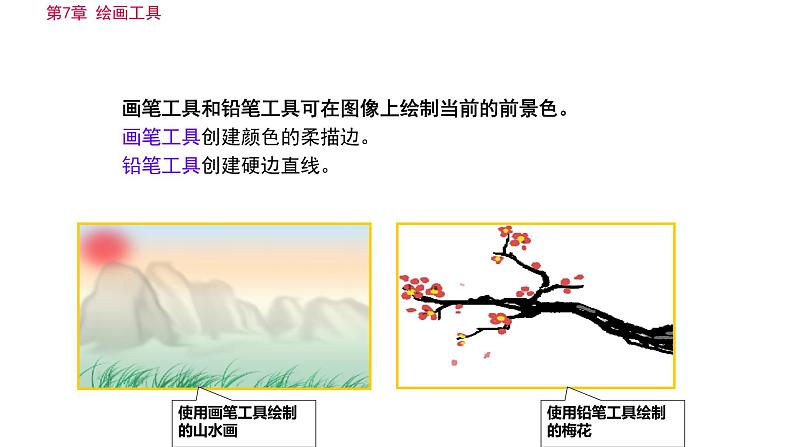 第7章 绘画工具

画笔工具和铅笔工具可在图像上绘制当前的前景色。
画笔工具创建颜色的柔描边。
铅笔工具创建硬边直线。

使用画笔工具绘制的山水画

使用铅笔工具绘制的梅花